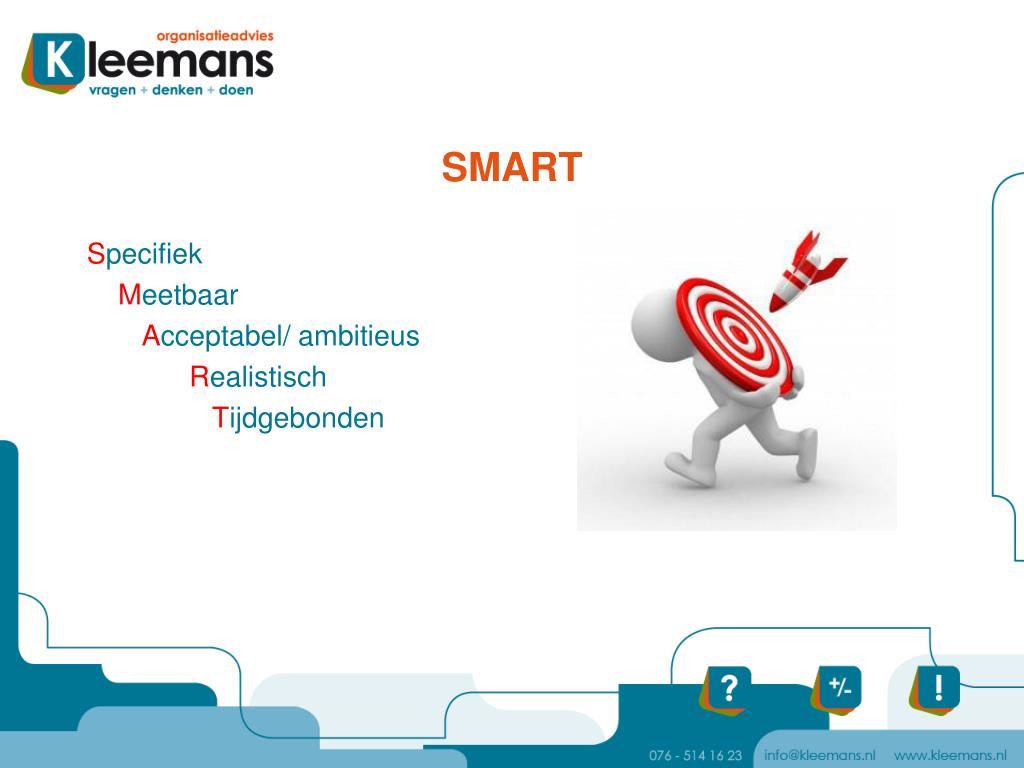 organisatieadvies
Kleemans
vragen + denken + doen

SMART

Specifiek
Meetbaar
Acceptabel/ ambitieus
Realistisch
Tijdgebonden

?
+/-
!

076 - 514 16 23 info@kleemans.nl www.kleemans.nl